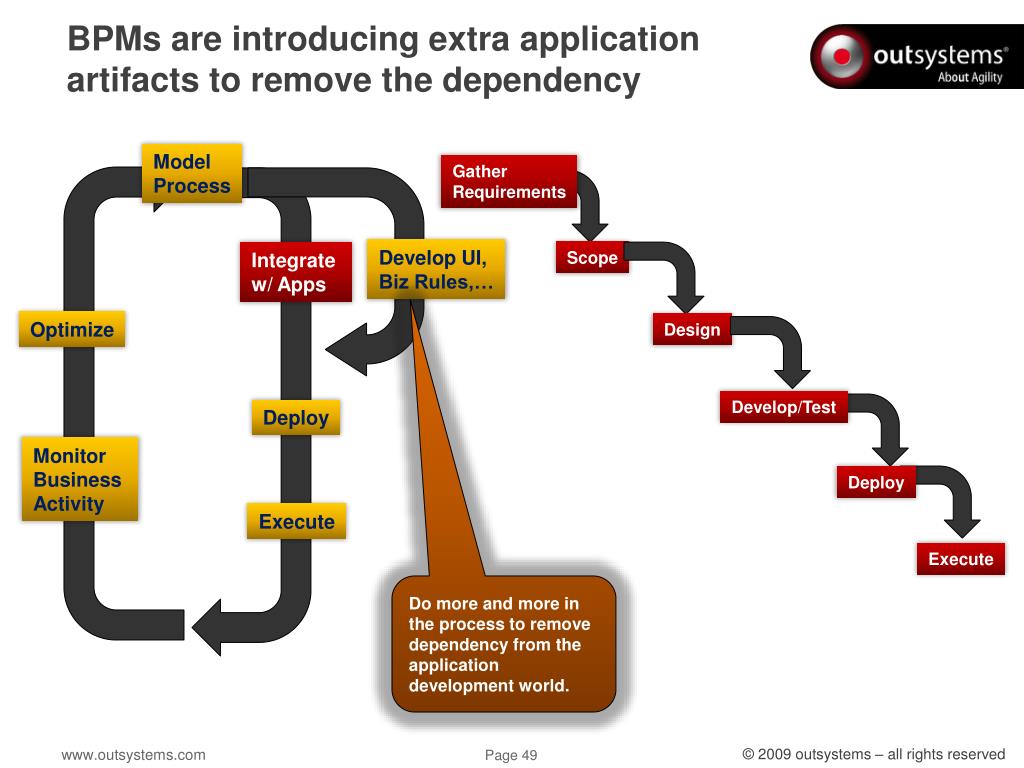 BPMs are introducing extra application artifacts to remove the dependency

outsystems®
About Agility

Model Process

Integrate w/ Apps

Develop UI, Biz Rules,…

Optimize

Deploy

Monitor Business Activity

Execute

Do more and more in the process to remove dependency from the application development world.

Gather Requirements

Scope

Design

Develop/Test

Deploy

Execute

www.outsystems.com

Page 49

© 2009 outsystems – all rights reserved